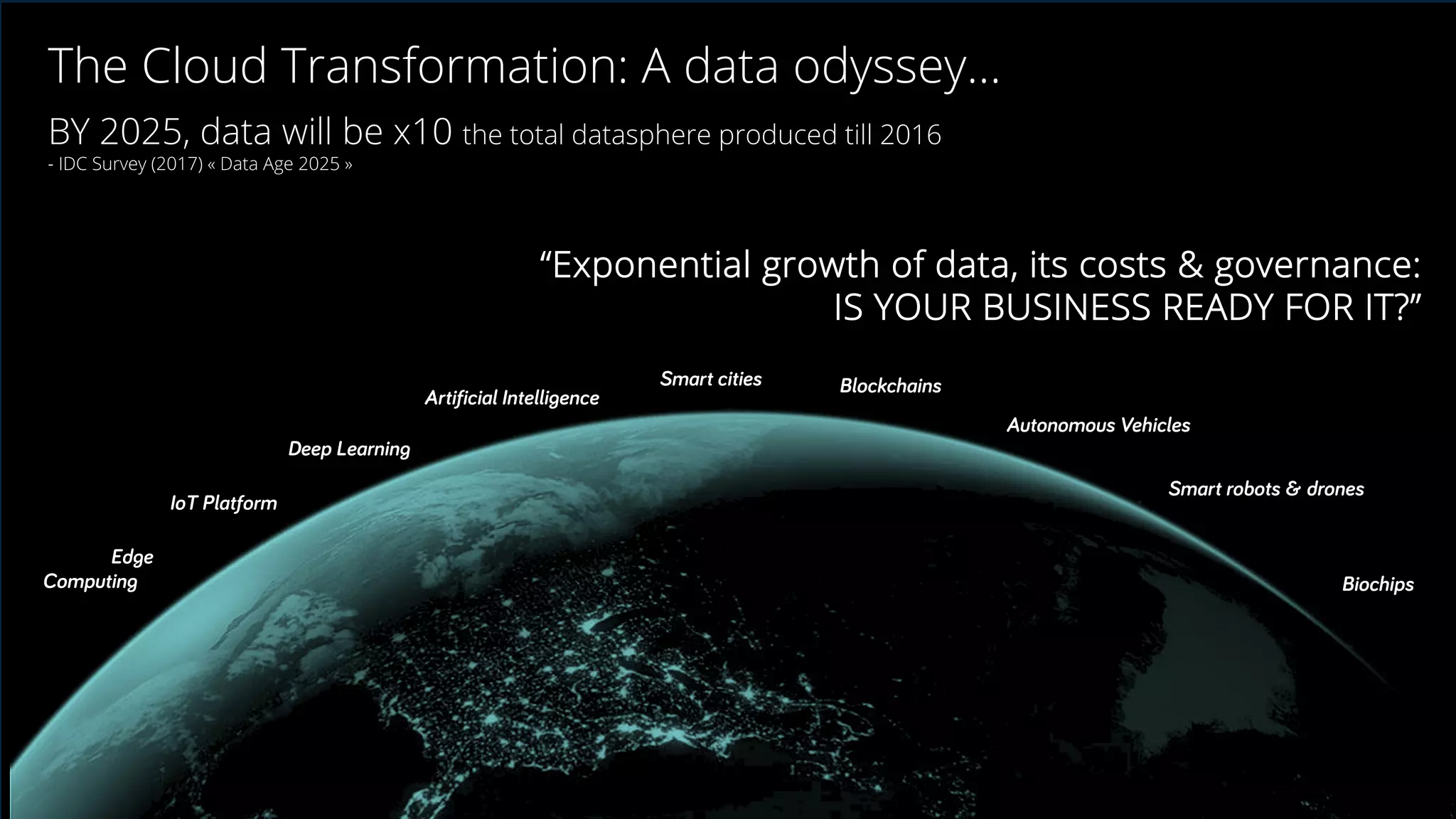 The Cloud Transformation: A data odyssey…

BY 2025, data will be x10 the total datasphere produced till 2016
- IDC Survey (2017) « Data Age 2025 »

“Exponential growth of data, its costs & governance:
IS YOUR BUSINESS READY FOR IT?”

Edge Computing

IoT Platform

Deep Learning

Artificial Intelligence

Smart cities

Blockchains

Autonomous Vehicles

Smart robots & drones

Biochips